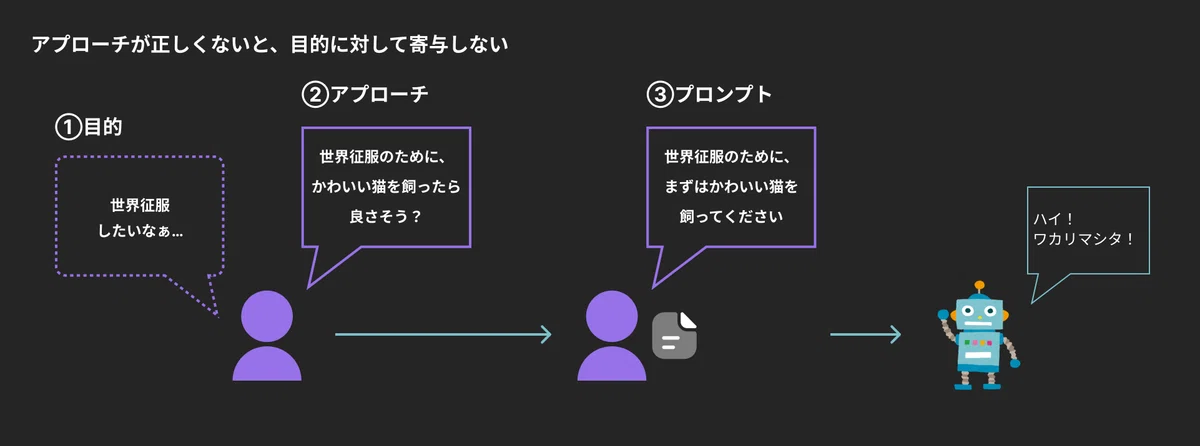 アプローチが正しくないと、目的に対して寄与しない

①目的

世界征服
したいなぁ…

②アプローチ

世界征服のために、
かわいい猫を飼ったら
良さそう？

③プロンプト

世界征服のために、
まずはかわいい猫を
飼ってください

ハイ！
ワカリマシタ！